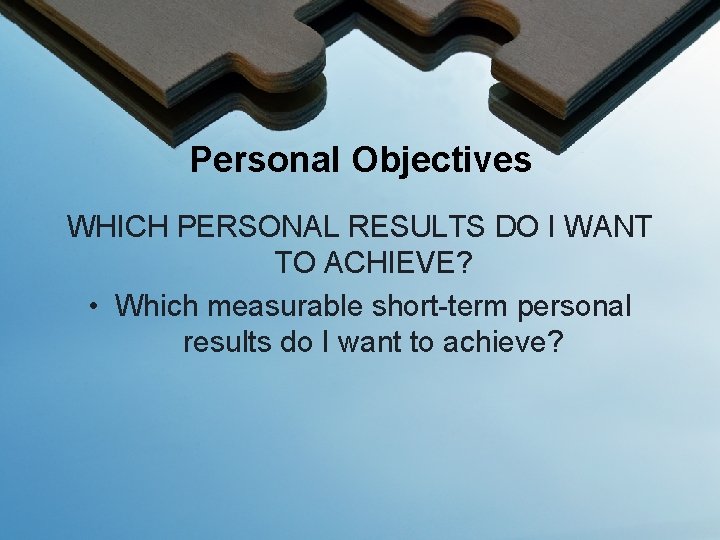 Personal Objectives

WHICH PERSONAL RESULTS DO I WANT TO ACHIEVE?

• Which measurable short-term personal results do I want to achieve?